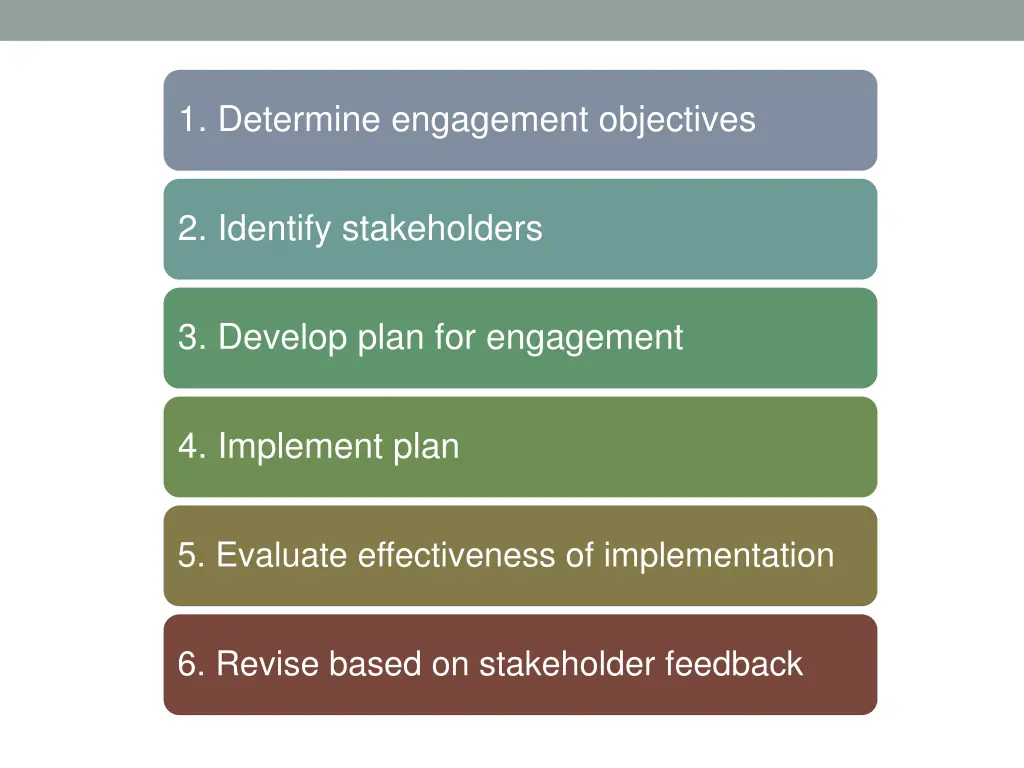 1. Determine engagement objectives

2. Identify stakeholders

3. Develop plan for engagement

4. Implement plan

5. Evaluate effectiveness of implementation

6. Revise based on stakeholder feedback